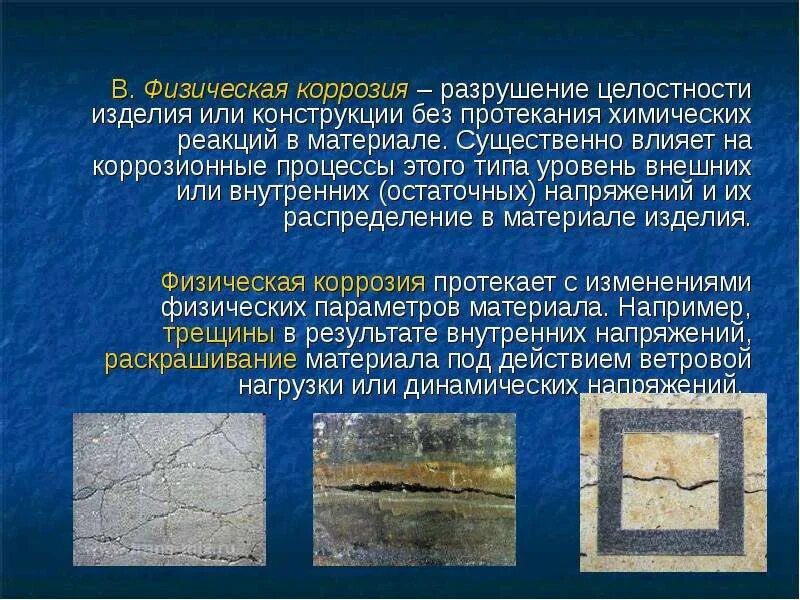 В. Физическая коррозия – разрушение целостности изделия или конструкции без протекания химических реакций в материале. Существенно влияет на коррозионные процессы этого типа уровень внешних или внутренних (остаточных) напряжений и их распределение в материале изделия.

Физическая коррозия протекает с изменениями физических параметров материала. Например, трещины в результате внутренних напряжений, раскрашивание материала под действием ветровой нагрузки или динамических напряжений.